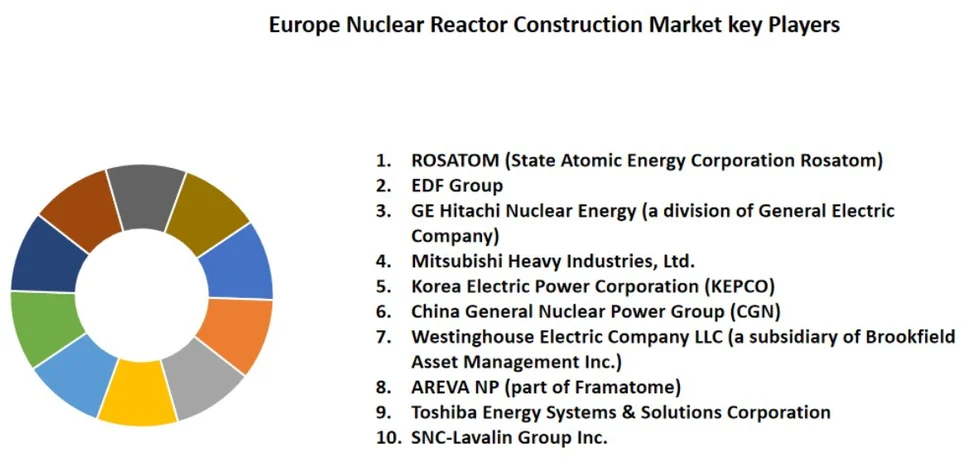 Europe Nuclear Reactor Construction Market key Players

1. ROSATOM (State Atomic Energy Corporation Rosatom)
2. EDF Group
3. GE Hitachi Nuclear Energy (a division of General Electric Company)
4. Mitsubishi Heavy Industries, Ltd.
5. Korea Electric Power Corporation (KEPCO)
6. China General Nuclear Power Group (CGN)
7. Westinghouse Electric Company LLC (a subsidiary of Brookfield Asset Management Inc.)
8. AREVA NP (part of Framatome)
9. Toshiba Energy Systems & Solutions Corporation
10. SNC-Lavalin Group Inc.